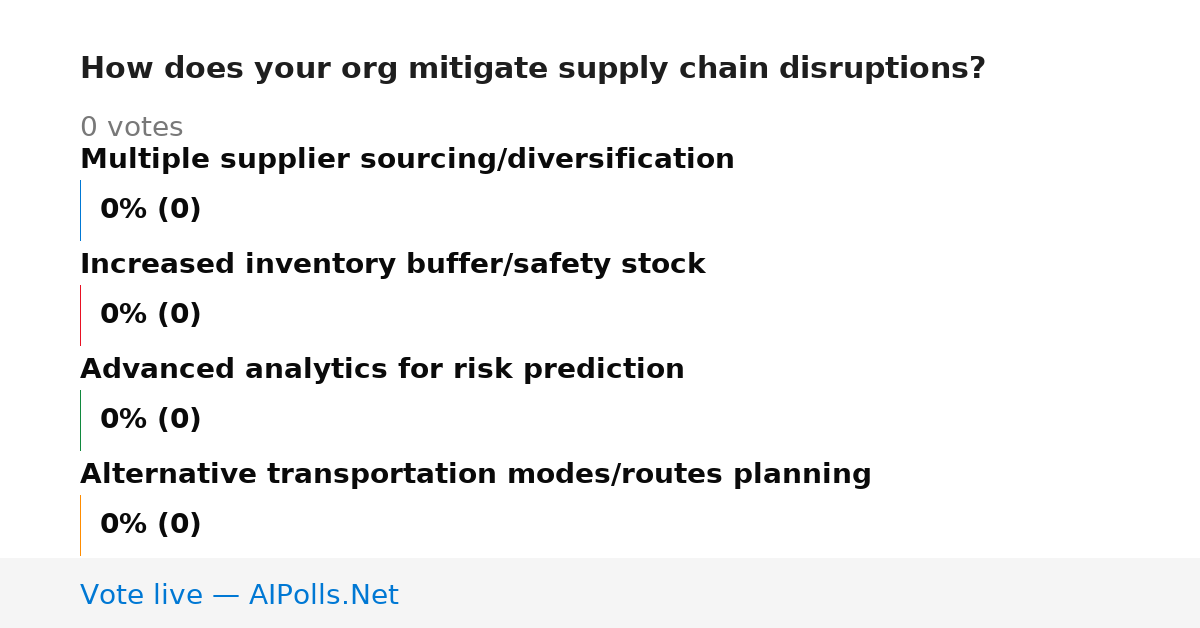 How does your org mitigate supply chain disruptions?

0 votes

Multiple supplier sourcing/diversification

0% (0)

Increased inventory buffer/safety stock

0% (0)

Advanced analytics for risk prediction

0% (0)

Alternative transportation modes/routes planning

0% (0)

Vote live — AIPolls.Net